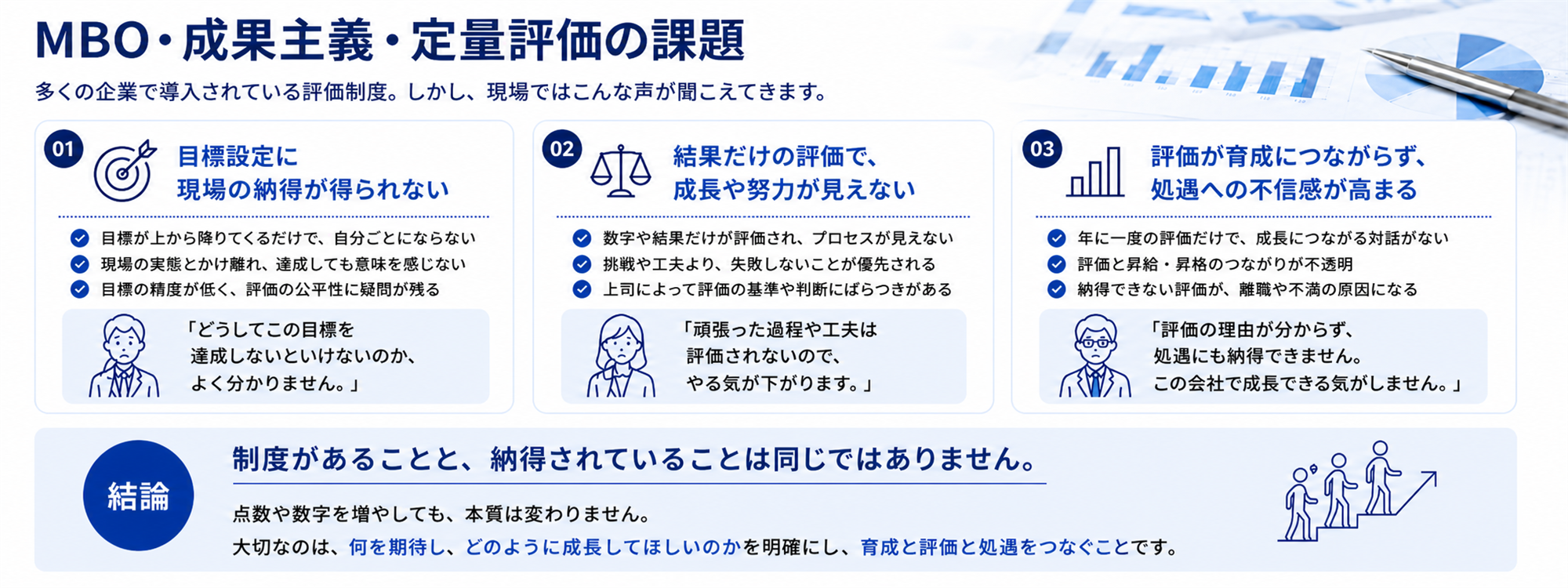 MBO・成果主義・定量評価の課題

多くの企業で導入されている評価制度。しかし、現場ではこんな声が聞こえてきます。

01
目標設定に
現場の納得が得られない

目標が上から降りてくるだけで、自分ごとにならない
現場の実態とかけ離れ、達成しても意味を感じない
目標の精度が低く、評価の公平性に疑問が残る

「どうしてこの目標を
達成しないといけないのか、
よく分かりません。」

02
結果だけの評価で、
成長や努力が見えない

数字や結果だけが評価され、プロセスが見えない
挑戦や工夫より、失敗しないことが優先される
上司によって評価の基準や判断にばらつきがある

「頑張った過程や工夫は
評価されないので、
やる気が下がります。」

03
評価が育成につながらず、
処遇への不信感が高まる

年に一度の評価だけで、成長につながる対話がない
評価と昇給・昇格のつながりが不透明
納得できない評価が、離職や不満の原因になる

「評価の理由が分からず、
処遇にも納得できません。
この会社で成長できる気がしません。」

結論

制度があることと、納得されていることは同じではありません。

点数や数字を増やしても、本質は変わりません。
大切なのは、何を期待し、どのように成長してほしいのかを明確にし、育成と評価と処遇をつなぐことです。